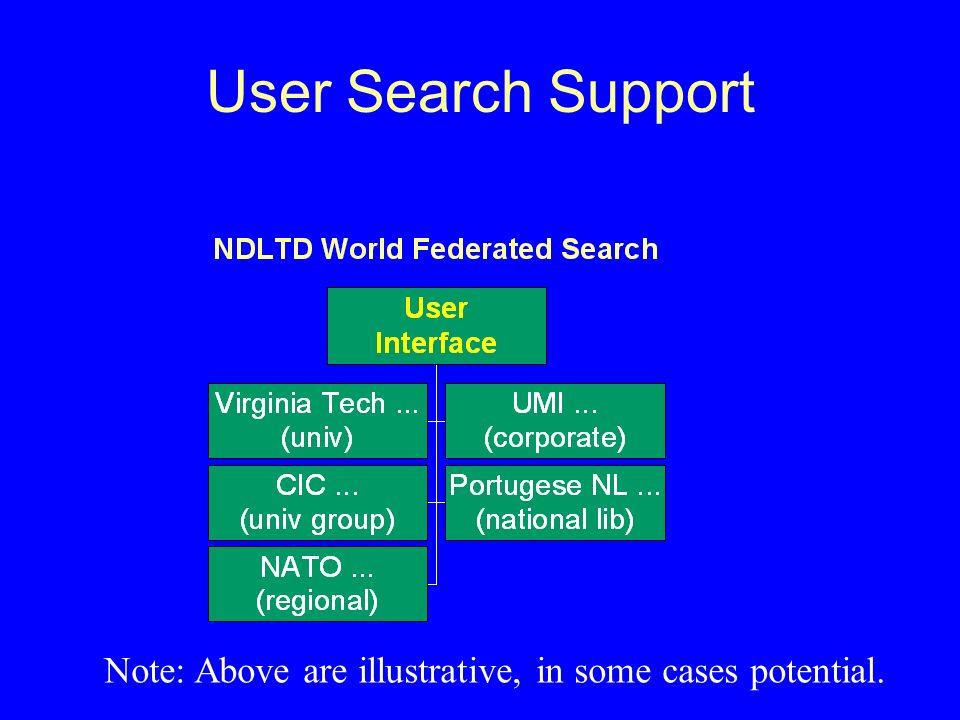 User Search Support

NDLTD World Federated Search

User Interface

Virginia Tech ... (univ)

UMI ... (corporate)

CIC ... (univ group)

Portugese NL ... (national lib)

NATO ... (regional)

Note: Above are illustrative, in some cases potential.